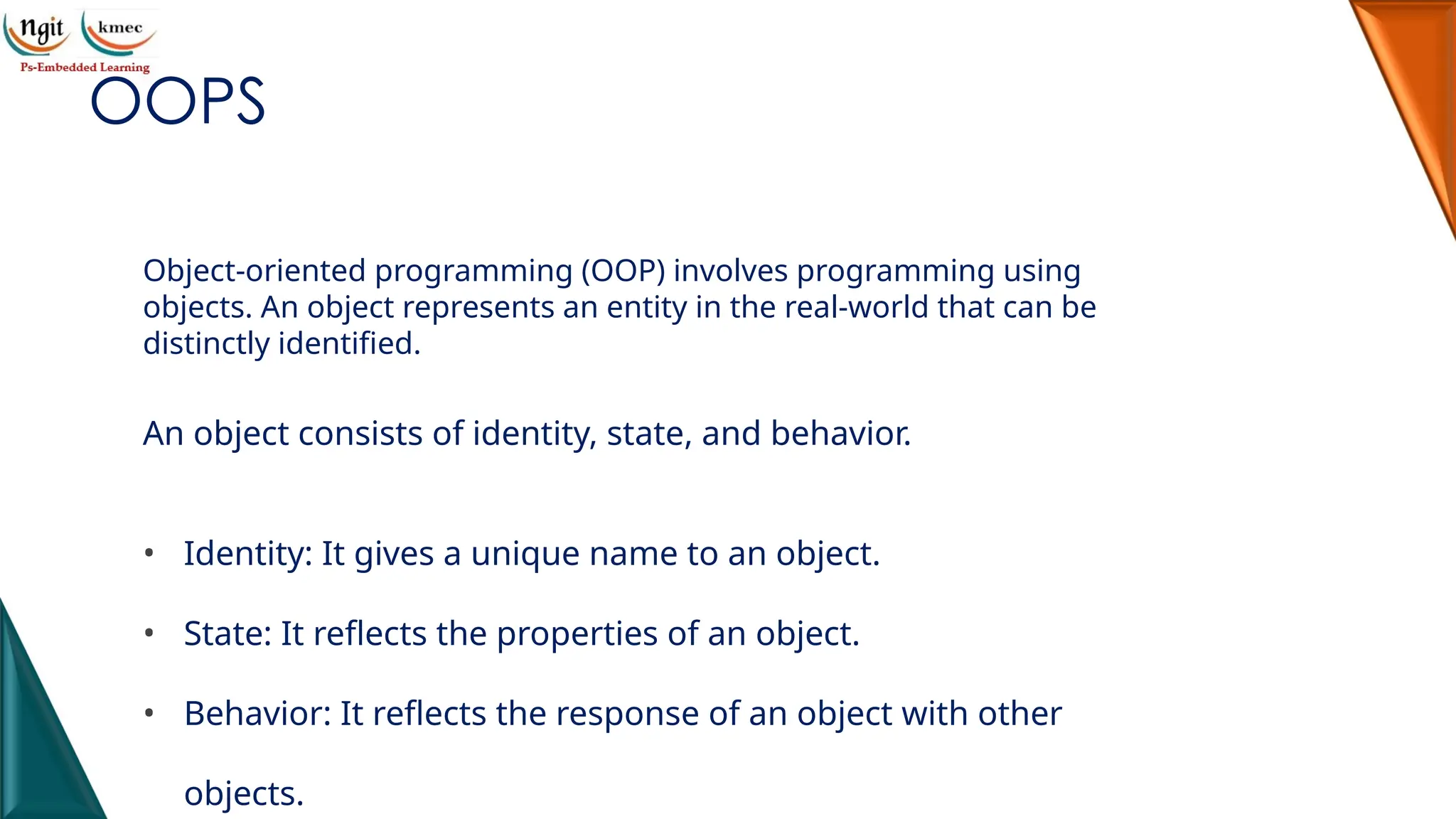 ngit kmec
Ps-Embedded Learning

OOPS

Object-oriented programming (OOP) involves programming using objects. An object represents an entity in the real-world that can be distinctly identified.

An object consists of identity, state, and behavior.

• Identity: It gives a unique name to an object.

• State: It reflects the properties of an object.

• Behavior: It reflects the response of an object with other objects.